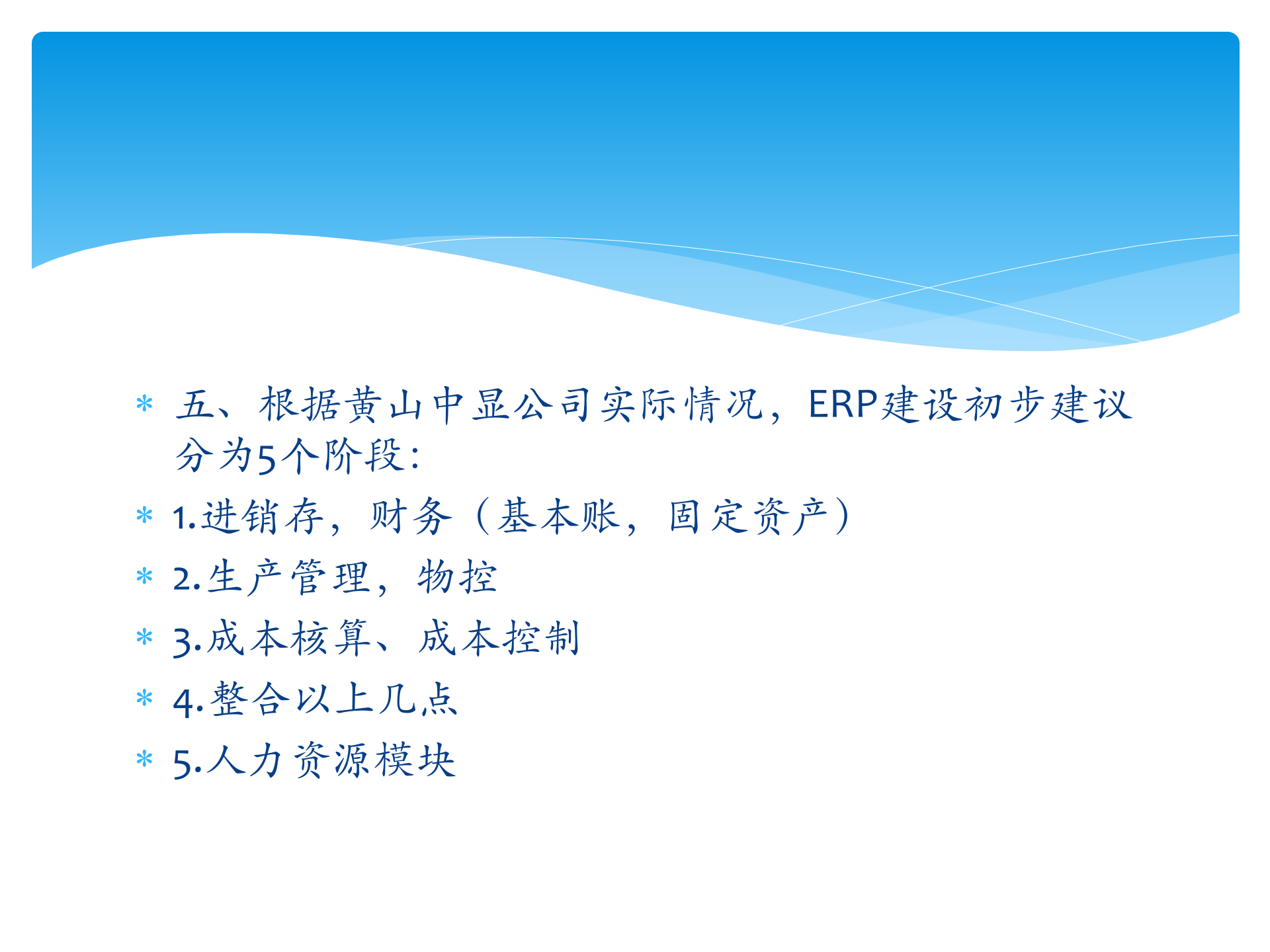 * 五、根据黄山中显公司实际情况，ERP建设初步建议分为5个阶段：
* 1.进销存，财务（基本账，固定资产）
* 2.生产管理，物控
* 3.成本核算、成本控制
* 4.整合以上几点
* 5.人力资源模块